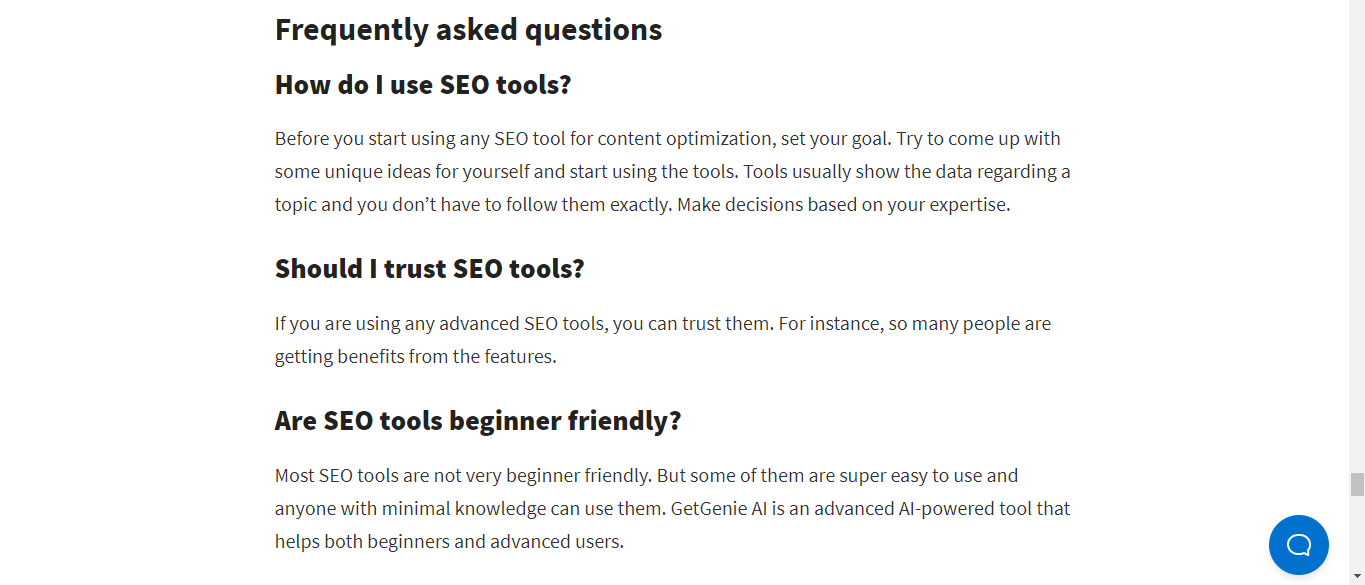 Frequently asked questions

How do I use SEO tools?

Before you start using any SEO tool for content optimization, set your goal. Try to come up with some unique ideas for yourself and start using the tools. Tools usually show the data regarding a topic and you don't have to follow them exactly. Make decisions based on your expertise.

Should I trust SEO tools?

If you are using any advanced SEO tools, you can trust them. For instance, so many people are getting benefits from the features.

Are SEO tools beginner friendly?

Most SEO tools are not very beginner friendly. But some of them are super easy to use and anyone with minimal knowledge can use them. GetGenie AI is an advanced AI-powered tool that helps both beginners and advanced users.